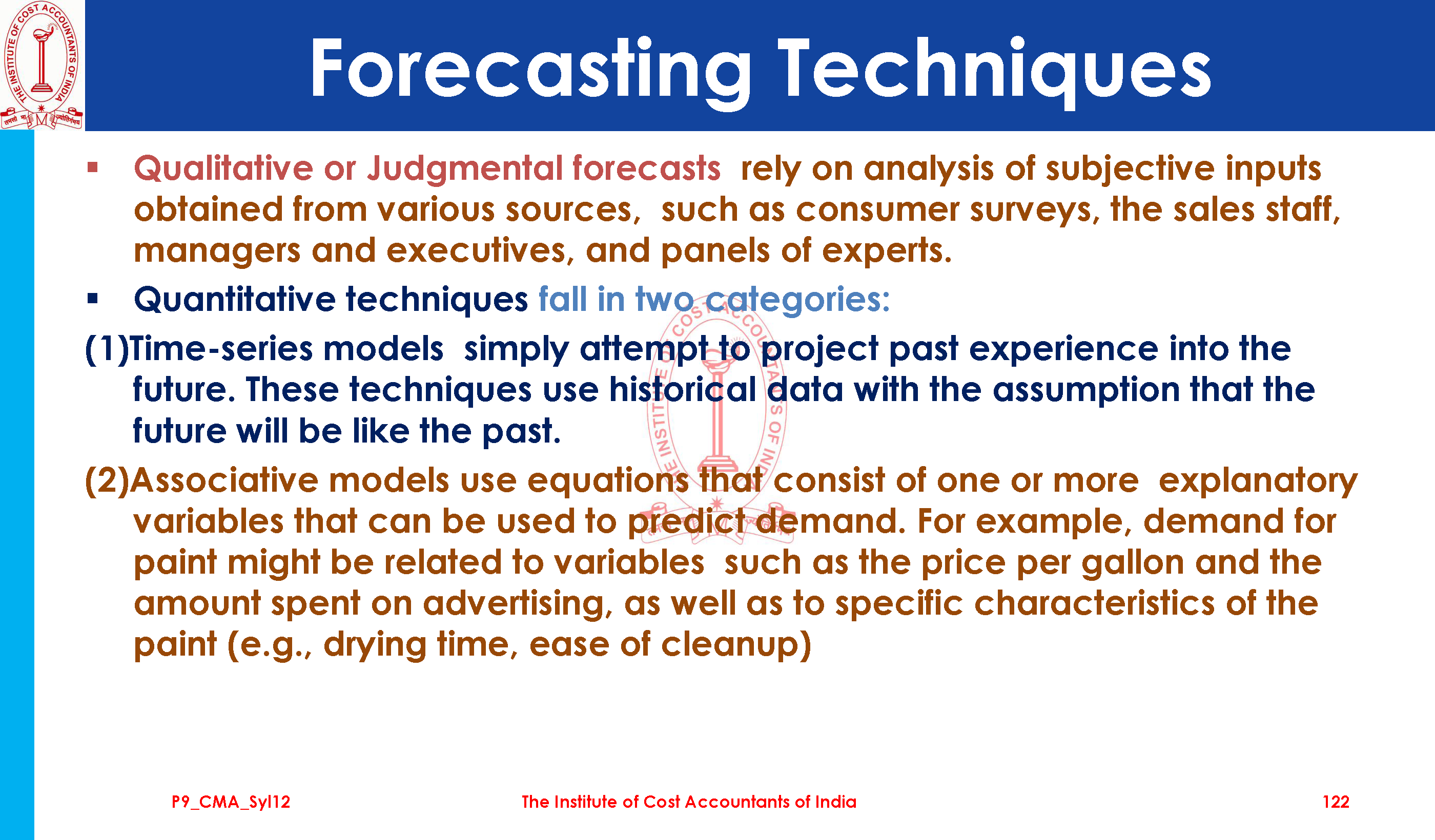 THE INSTITUTE OF COST ACCOUNTANTS OF INDIA

Forecasting Techniques

▪ Qualitative or Judgmental forecasts rely on analysis of subjective inputs obtained from various sources, such as consumer surveys, the sales staff, managers and executives, and panels of experts.

▪ Quantitative techniques fall in two categories:

(1)Time-series models simply attempt to project past experience into the future. These techniques use historical data with the assumption that the future will be like the past.

(2)Associative models use equations that consist of one or more explanatory variables that can be used to predict demand. For example, demand for paint might be related to variables such as the price per gallon and the amount spent on advertising, as well as to specific characteristics of the paint (e.g., drying time, ease of cleanup)

P9_CMA_Syl12 The Institute of Cost Accountants of India 122